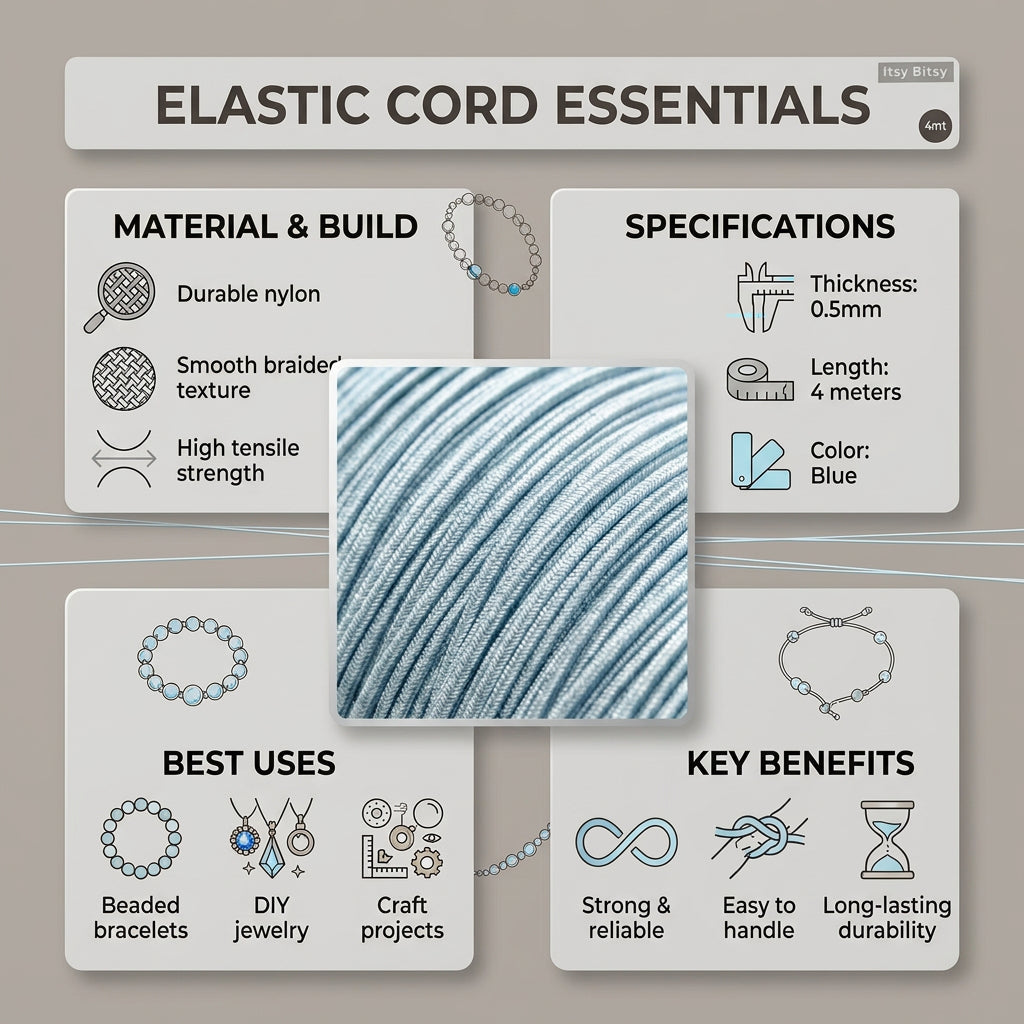 ELASTIC CORD ESSENTIALS

Itsy Bitsy

4mt

MATERIAL & BUILD

Durable nylon

Smooth braided texture

High tensile strength

SPECIFICATIONS

Thickness: 0.5mm

Length: 4 meters

Color: Blue

BEST USES

Beaded bracelets

DIY jewelry

Craft projects

KEY BENEFITS

Strong & reliable

Easy to handle

Long-lasting durability